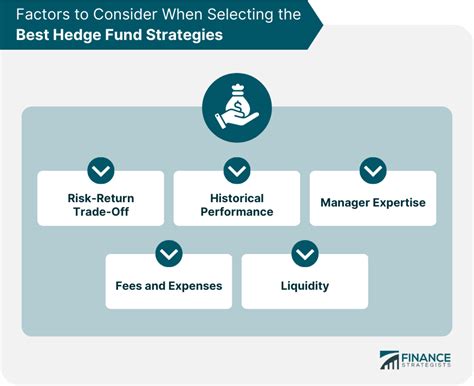 Factors to Consider When Selecting the
Best Hedge Fund Strategies

Risk-Return Trade-Off

Historical Performance

Manager Expertise

Fees and Expenses

Liquidity

FINANCE STRATEGISTS